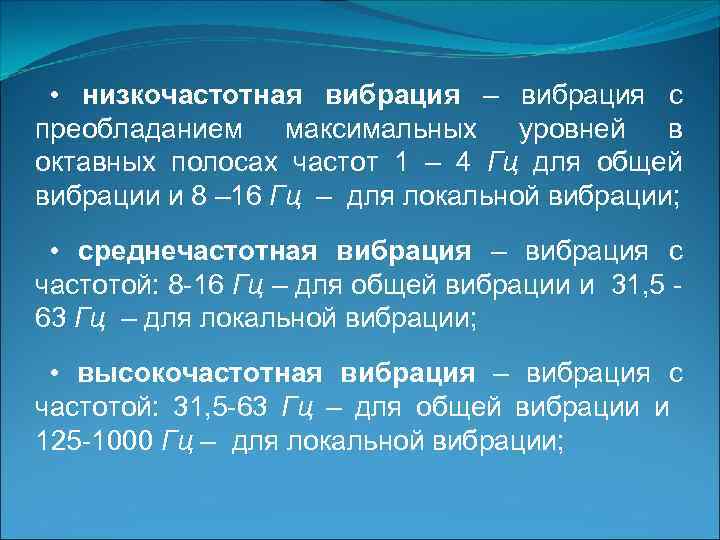 • низкочастотная вибрация – вибрация с преобладанием максимальных уровней в октавных полосах частот 1 – 4 Гц для общей вибрации и 8 –16 Гц – для локальной вибрации;

• среднечастотная вибрация – вибрация с частотой: 8-16 Гц – для общей вибрации и 31,5 - 63 Гц – для локальной вибрации;

• высокочастотная вибрация – вибрация с частотой: 31,5-63 Гц – для общей вибрации и 125-1000 Гц – для локальной вибрации;